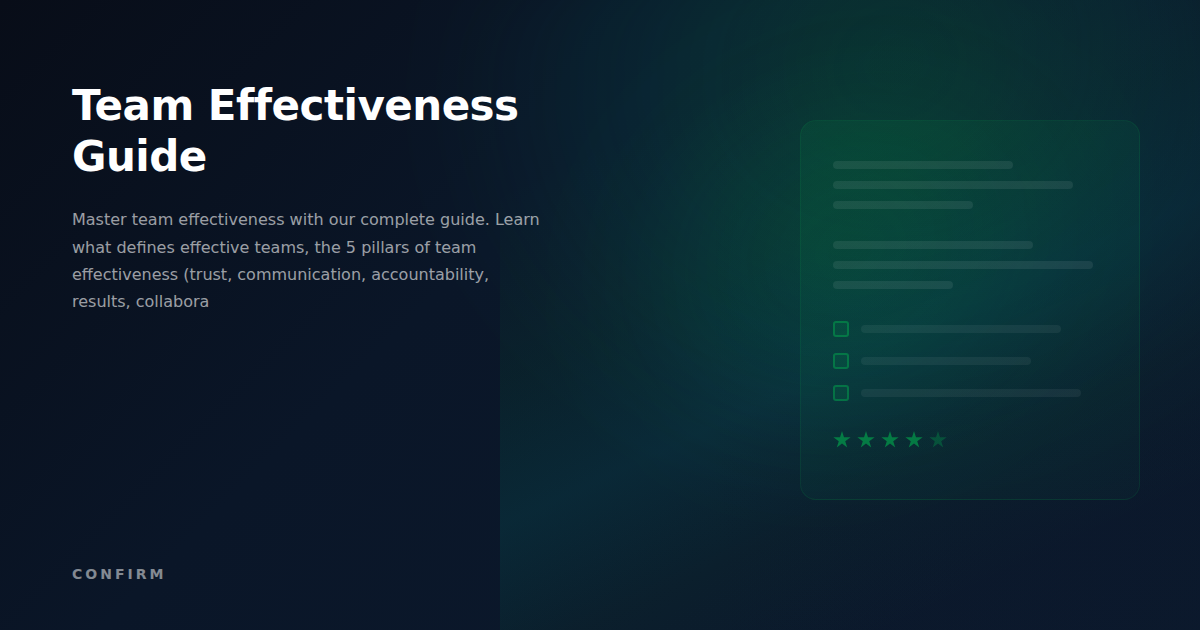 Team Effectiveness Guide

Master team effectiveness with our complete guide. Learn what defines effective teams, the 5 pillars of team effectiveness (trust, communication, accountability, results, collabora

CONFIRM